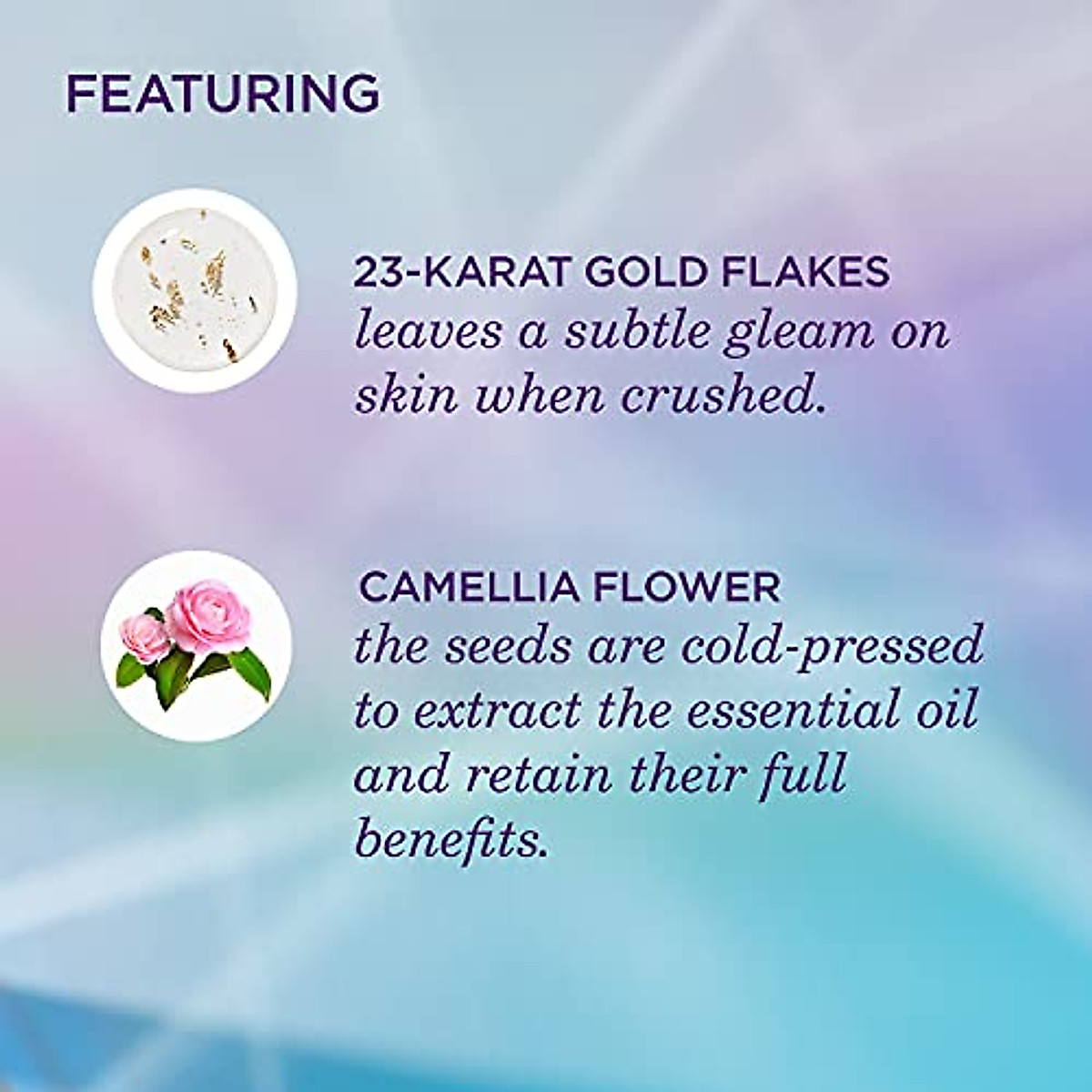 FEATURING

23-KARAT GOLD FLAKES
leaves a subtle gleam on skin when crushed.

CAMELLIA FLOWER
the seeds are cold-pressed to extract the essential oil and retain their full benefits.